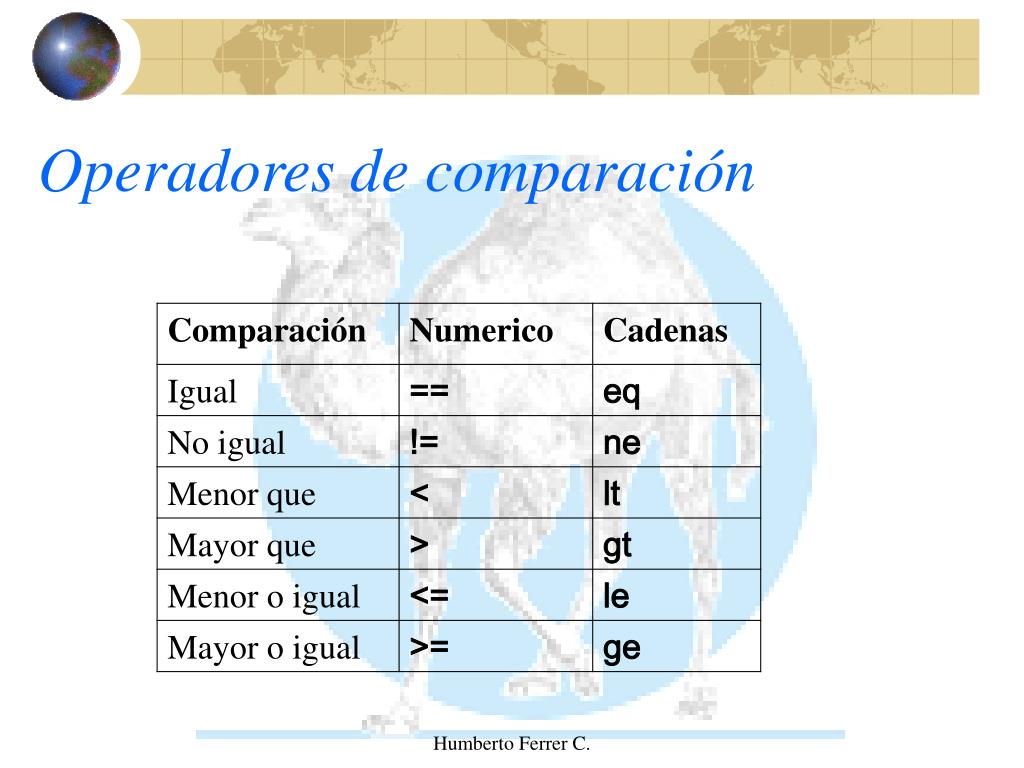 Operadores de comparación

| Comparación | Numerico | Cadenas |
|---|---|---|
| Igual | == | eq |
| No igual | != | ne |
| Menor que | < | lt |
| Mayor que | > | gt |
| Menor o igual | <= | le |
| Mayor o igual | >= | ge |

Humberto Ferrer C.